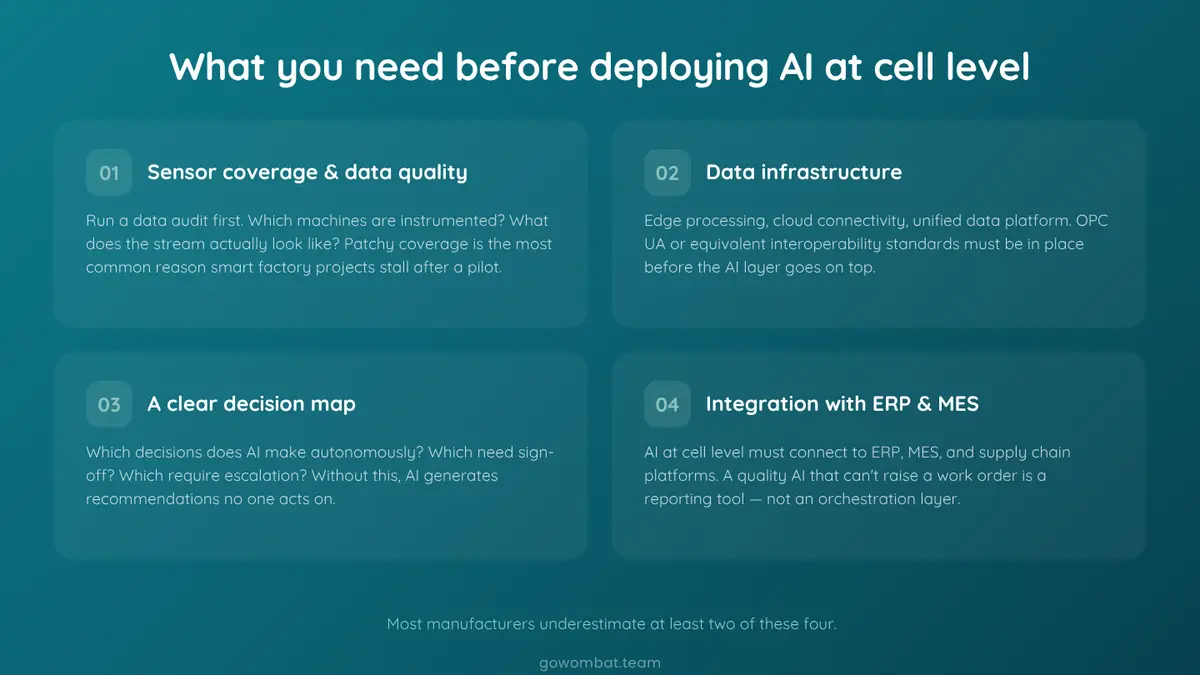 What you need before deploying AI at cell level

01 Sensor coverage & data quality

Run a data audit first. Which machines are instrumented? What does the stream actually look like? Patchy coverage is the most common reason smart factory projects stall after a pilot.

02 Data infrastructure

Edge processing, cloud connectivity, unified data platform. OPC UA or equivalent interoperability standards must be in place before the AI layer goes on top.

03 A clear decision map

Which decisions does AI make autonomously? Which need sign-off? Which require escalation? Without this, AI generates recommendations no one acts on.

04 Integration with ERP & MES

AI at cell level must connect to ERP, MES, and supply chain platforms. A quality AI that can't raise a work order is a reporting tool — not an orchestration layer.

Most manufacturers underestimate at least two of these four.

gowombat.team